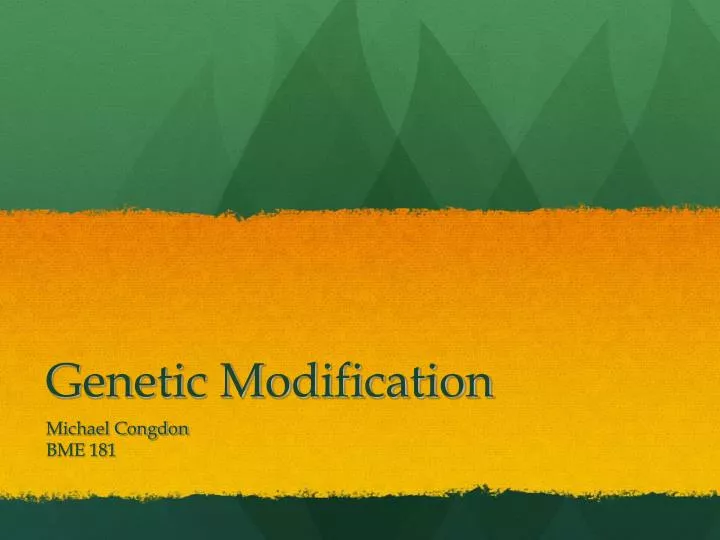 Genetic Modification

Michael Congdon
BME 181